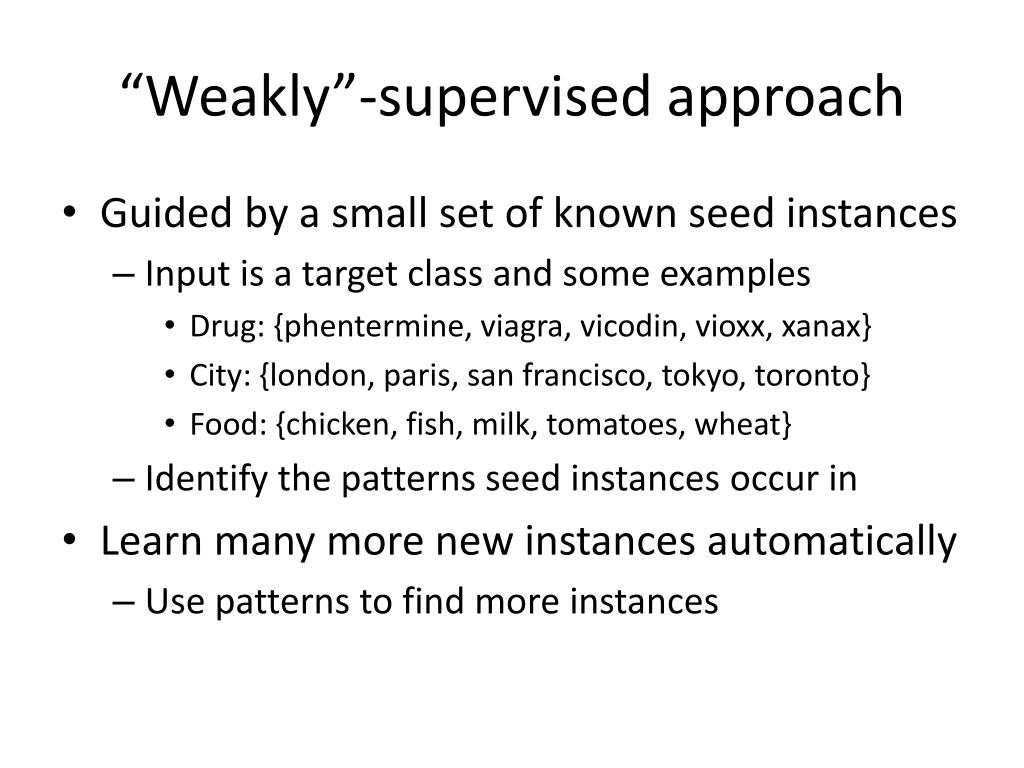 “Weakly”-supervised approach

• Guided by a small set of known seed instances
– Input is a target class and some examples
• Drug: {phentermine, viagra, vicodin, vioxx, xanax}
• City: {london, paris, san francisco, tokyo, toronto}
• Food: {chicken, fish, milk, tomatoes, wheat}
– Identify the patterns seed instances occur in
• Learn many more new instances automatically
– Use patterns to find more instances